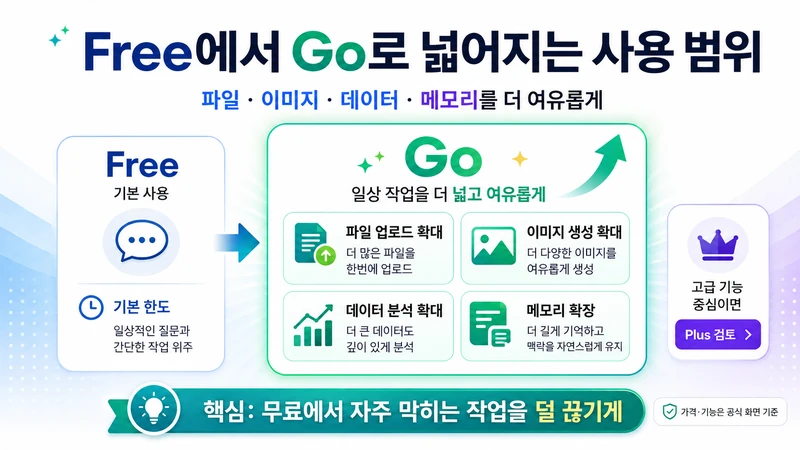 Free에서 Go로 넓어지는 사용 범위

파일 · 이미지 · 데이터 · 메모리를 더 여유롭게

Free
기본 사용

기본 한도
일상적인 질문과 간단한 작업 위주

Go
일상 작업을 더 넓고 여유롭게

파일 업로드 확대
더 많은 파일을 한번에 업로드

이미지 생성 확대
더 다양한 이미지를 여유롭게 생성

데이터 분석 확대
더 큰 데이터도 깊이 있게 분석

메모리 확장
더 길게 기억하고 맥락을 자연스럽게 유지

고급 기능 중심이면
Plus 검토 >

핵심: 무료에서 자주 막히는 작업을 덜 끊기게

가격·기능은 공식 화면 기준